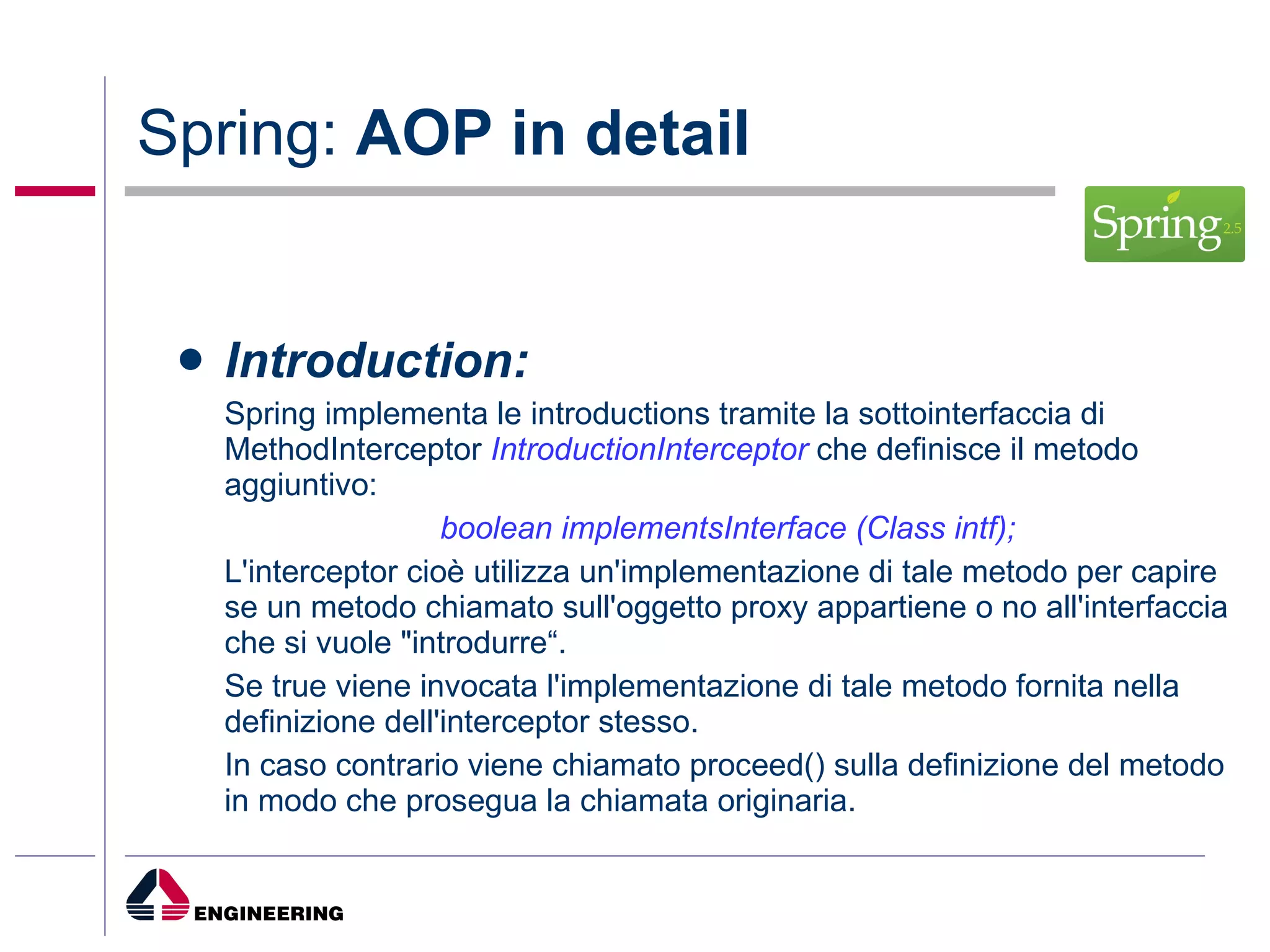 Spring: AOP in detail

Spring 2.5

• Introduction:

Spring implementa le introductions tramite la sottointerfaccia di MethodInterceptor IntroductionInterceptor che definisce il metodo aggiuntivo:

boolean implementsInterface (Class intf);

L'interceptor cioè utilizza un'implementazione di tale metodo per capire se un metodo chiamato sull'oggetto proxy appartiene o no all'interfaccia che si vuole "introdurre“.

Se true viene invocata l'implementazione di tale metodo fornita nella definizione dell'interceptor stesso.

In caso contrario viene chiamato proceed() sulla definizione del metodo in modo che prosegua la chiamata originaria.

ENGINEERING